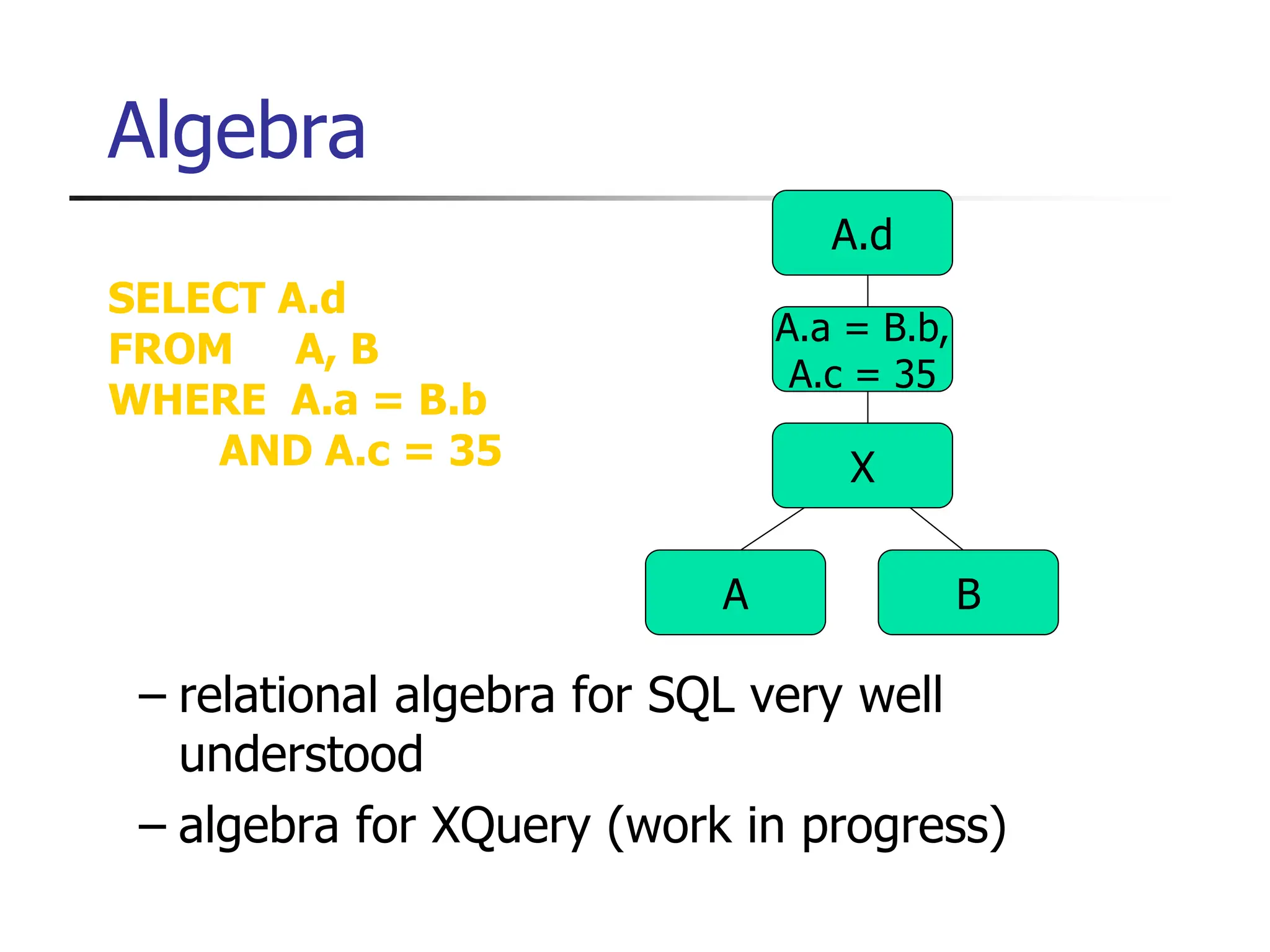 Algebra

SELECT A.d
FROM A, B
WHERE A.a = B.b
AND A.c = 35

A.d

A.a = B.b,
A.c = 35

X

A

B

– relational algebra for SQL very well understood

– algebra for XQuery (work in progress)